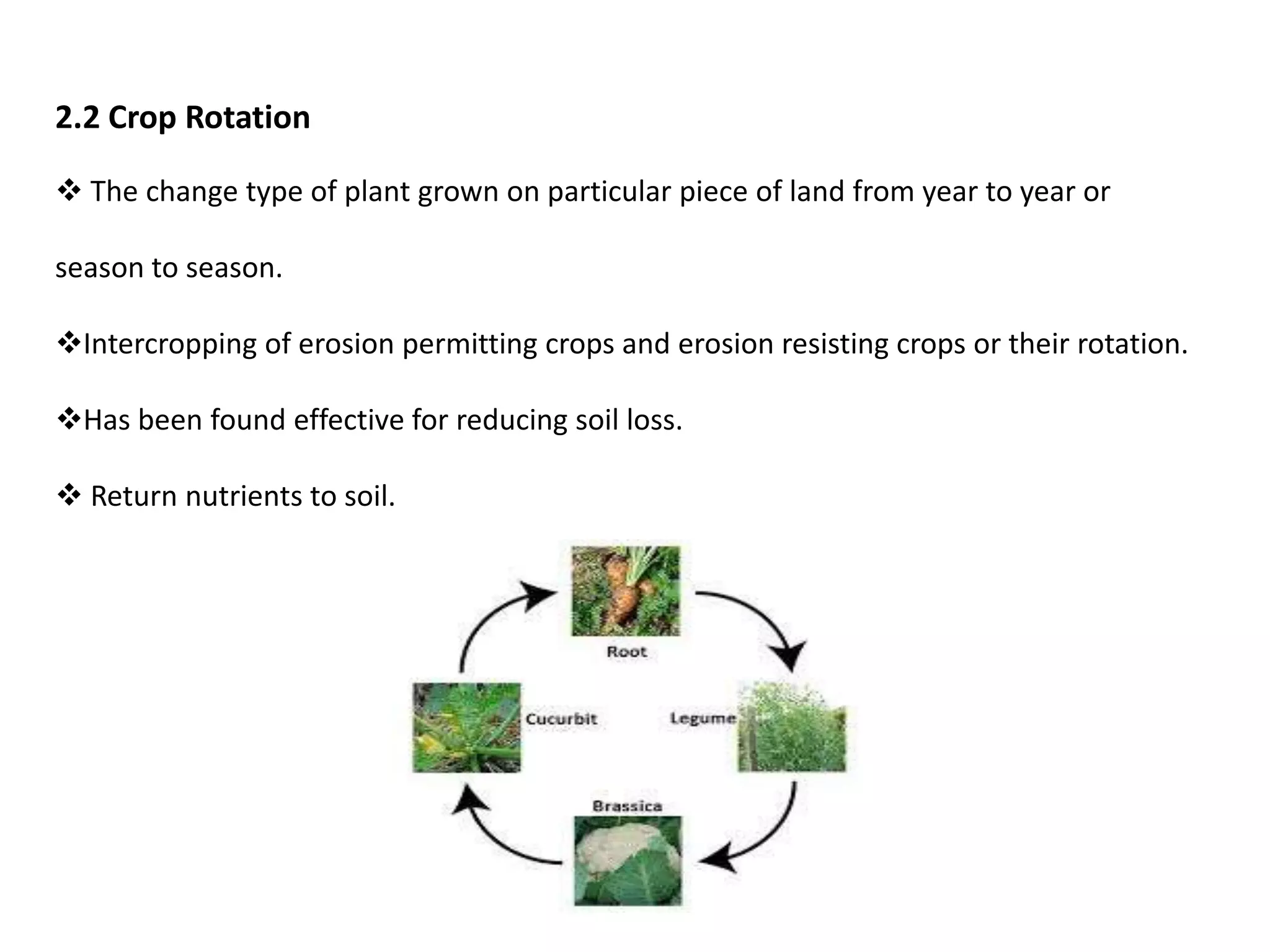 2.2 Crop Rotation

❖ The change type of plant grown on particular piece of land from year to year or season to season.

❖Intercropping of erosion permitting crops and erosion resisting crops or their rotation.

❖Has been found effective for reducing soil loss.

❖ Return nutrients to soil.

Root

Legume

Brassica

Cucurbit